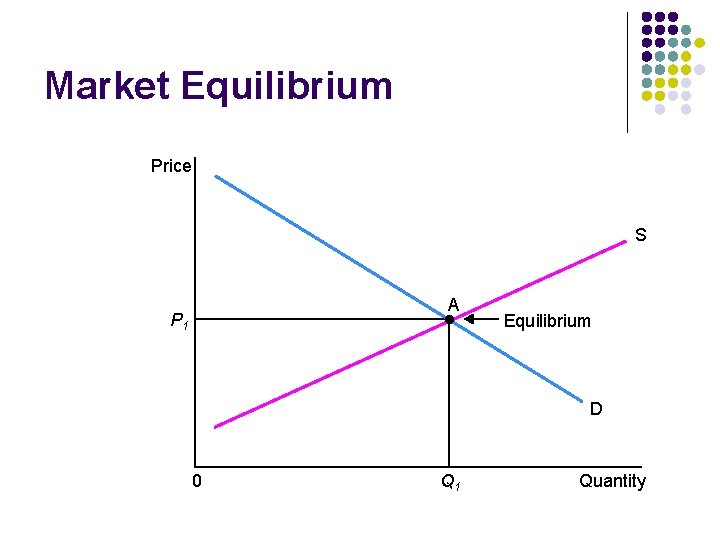 Market Equilibrium

Price

S

A

$P_1$

Equilibrium

D

0

$Q_1$

Quantity